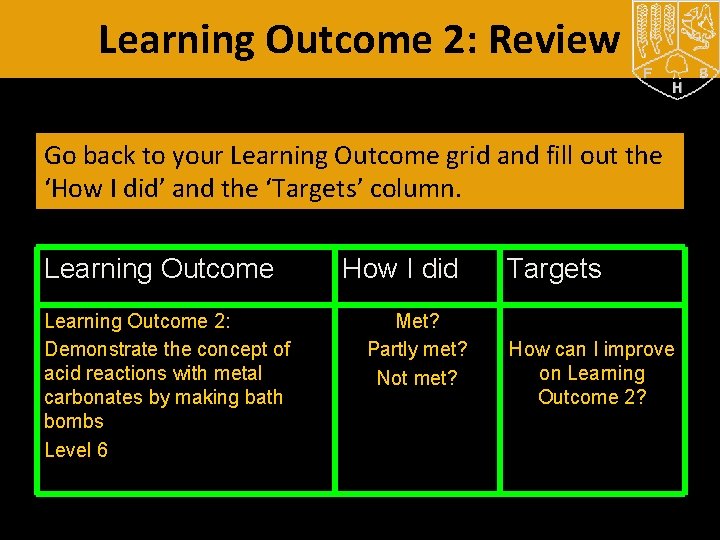 Learning Outcome 2: Review

F B H

Go back to your Learning Outcome grid and fill out the 'How I did' and the 'Targets' column.

| Learning Outcome | How I did | Targets |
|---|---|---|
| Learning Outcome 2: Demonstrate the concept of acid reactions with metal carbonates by making bath bombs Level 6 | Met? Partly met? Not met? | How can I improve on Learning Outcome 2? |